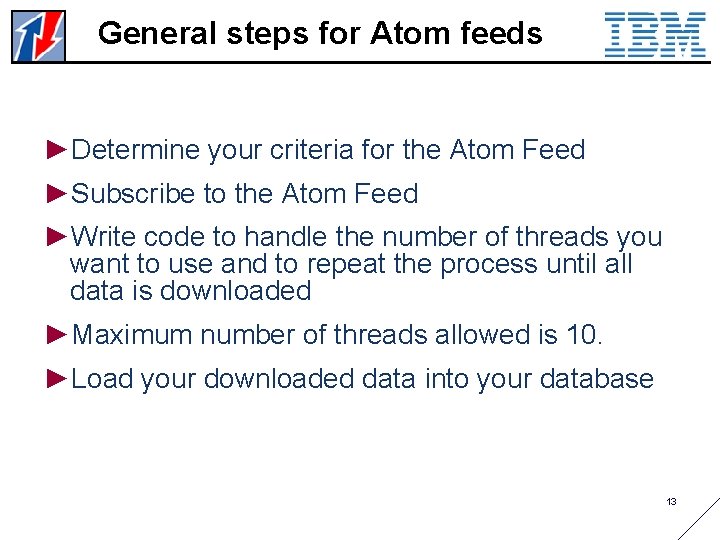 General steps for Atom feeds

IBM

►Determine your criteria for the Atom Feed

►Subscribe to the Atom Feed

►Write code to handle the number of threads you want to use and to repeat the process until all data is downloaded

►Maximum number of threads allowed is 10.

►Load your downloaded data into your database

13